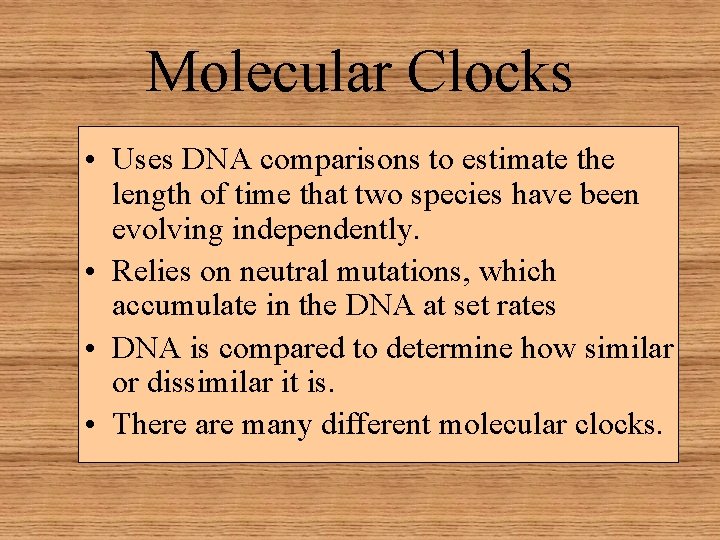 Molecular Clocks

• Uses DNA comparisons to estimate the length of time that two species have been evolving independently.
• Relies on neutral mutations, which accumulate in the DNA at set rates
• DNA is compared to determine how similar or dissimilar it is.
• There are many different molecular clocks.